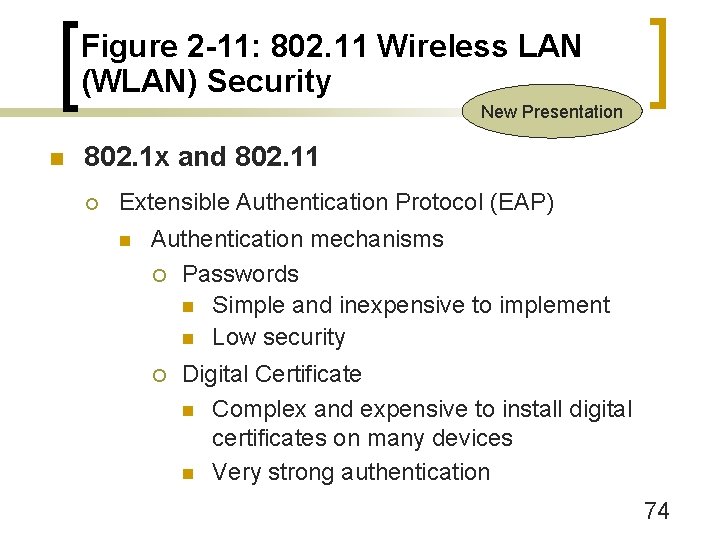 Figure 2-11: 802.11 Wireless LAN (WLAN) Security

New Presentation

802.1x and 802.11

Extensible Authentication Protocol (EAP)

Authentication mechanisms

Passwords

Simple and inexpensive to implement

Low security

Digital Certificate

Complex and expensive to install digital certificates on many devices

Very strong authentication

74